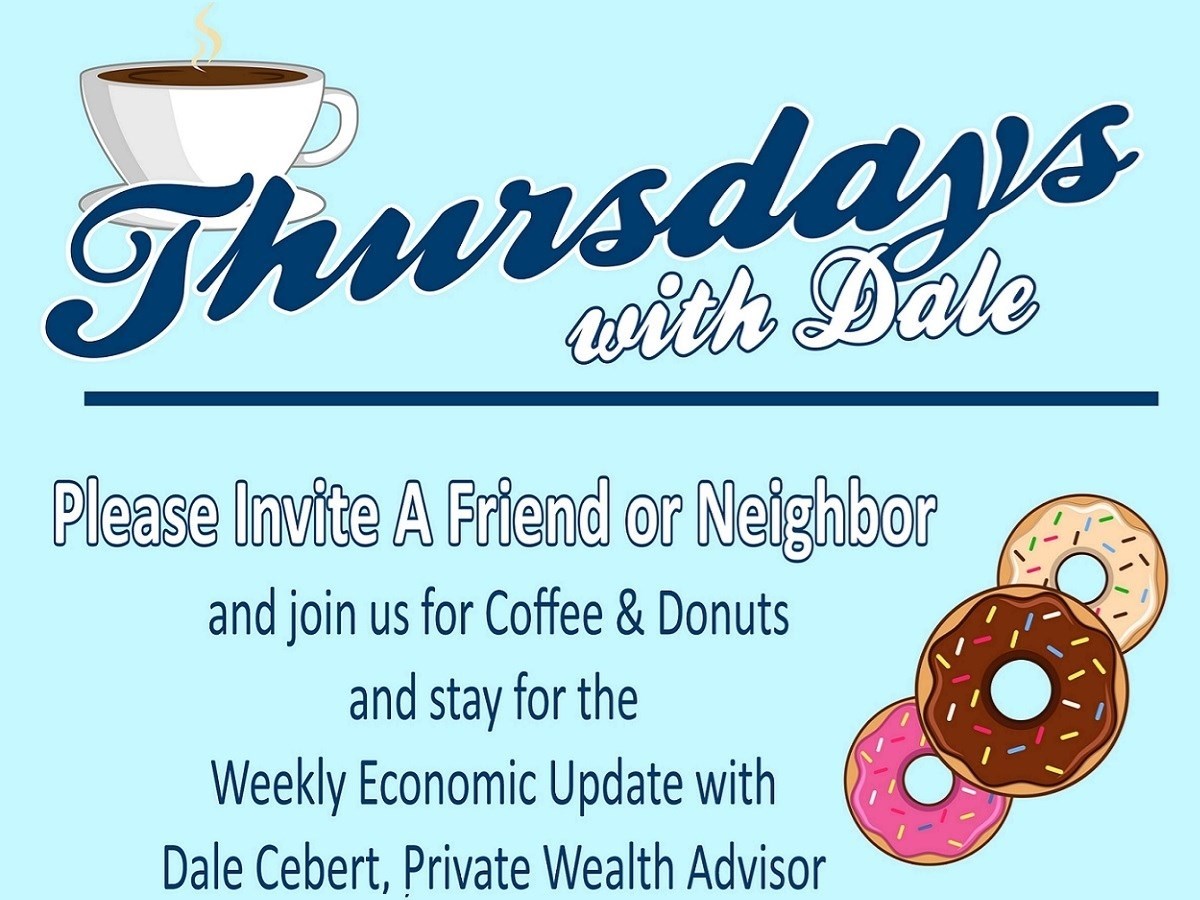 Thursdays with Dale

Please Invite A Friend or Neighbor

and join us for Coffee & Donuts

and stay for the

Weekly Economic Update with

Dale Cebert, Private Wealth Advisor